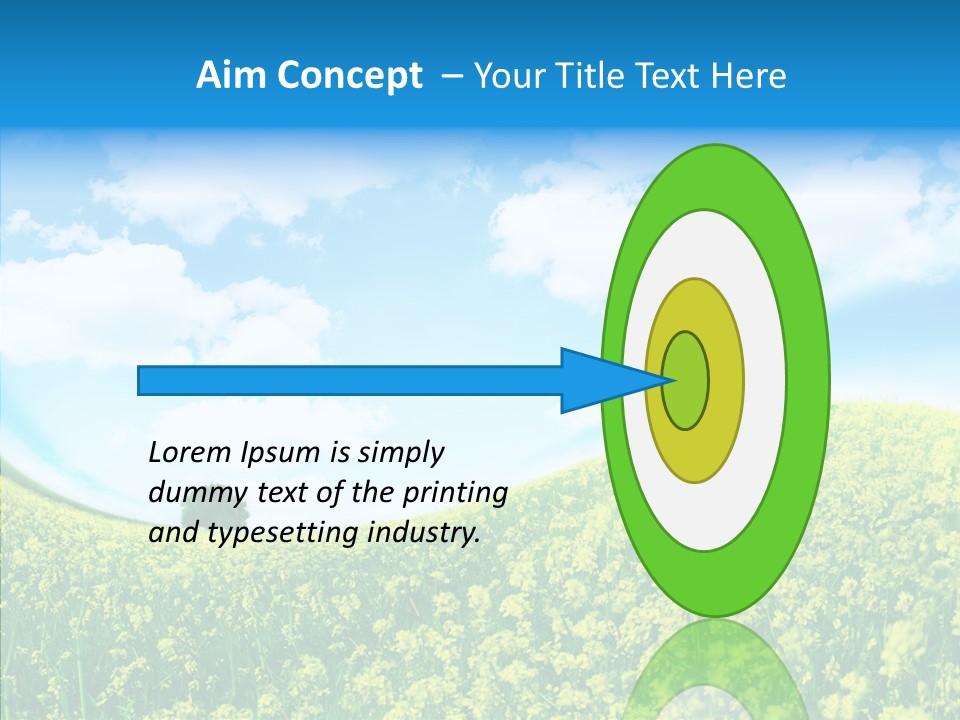 Aim Concept – Your Title Text Here

Lorem Ipsum is simply dummy text of the printing and typesetting industry.